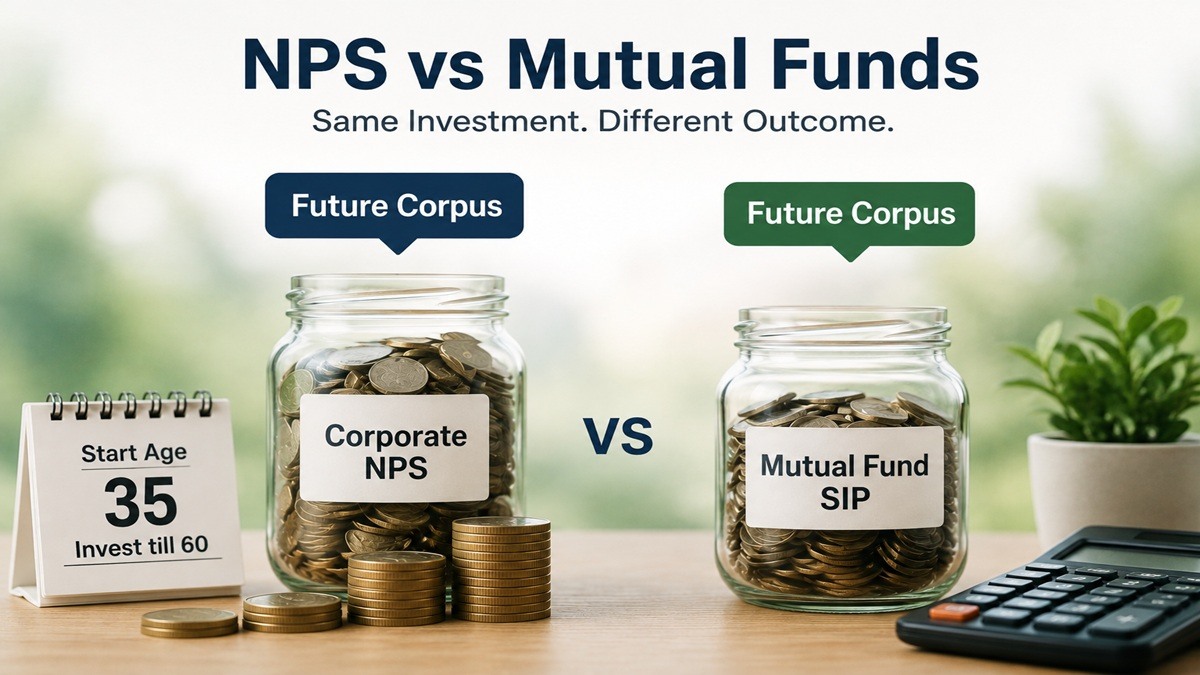 NPS vs Mutual Funds

Same Investment. Different Outcome.

Future Corpus

Future Corpus

Start Age

35

Invest till 60

Corporate NPS

VS

Mutual Fund SIP